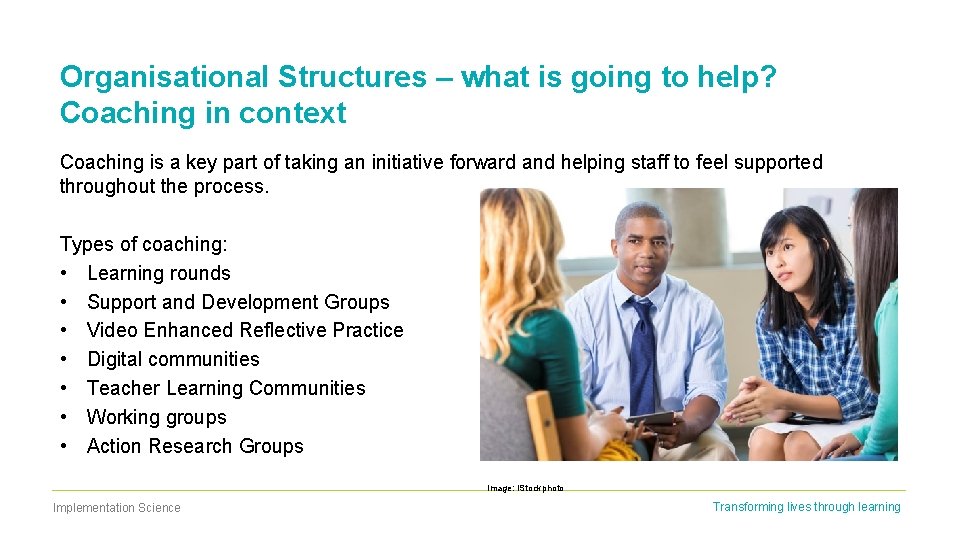 Organisational Structures – what is going to help?
Coaching in context

Coaching is a key part of taking an initiative forward and helping staff to feel supported throughout the process.

Types of coaching:
• Learning rounds
• Support and Development Groups
• Video Enhanced Reflective Practice
• Digital communities
• Teacher Learning Communities
• Working groups
• Action Research Groups

Image: iStockphoto

Implementation Science

Transforming lives through learning